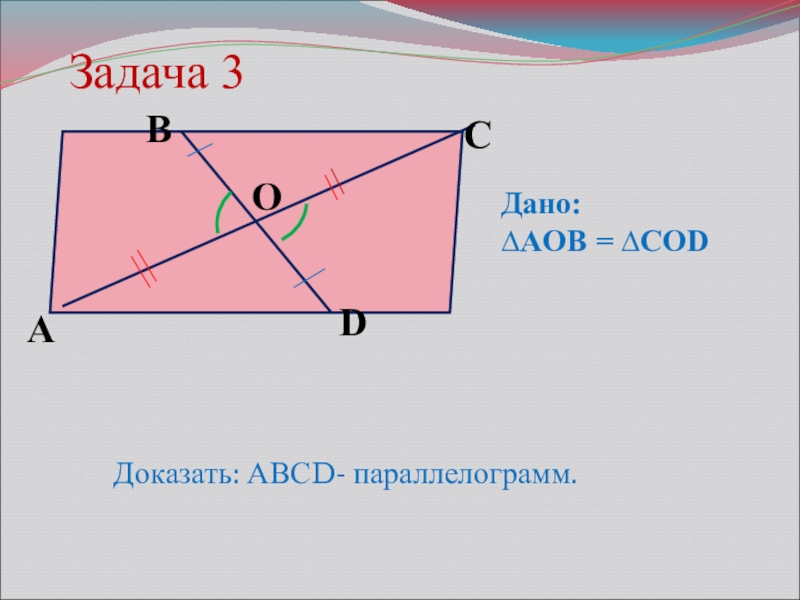 Задача 3

B

C

O

A

D

Дано:
$\Delta AOB = \Delta COD$

Доказать: ABCD- параллелограмм.